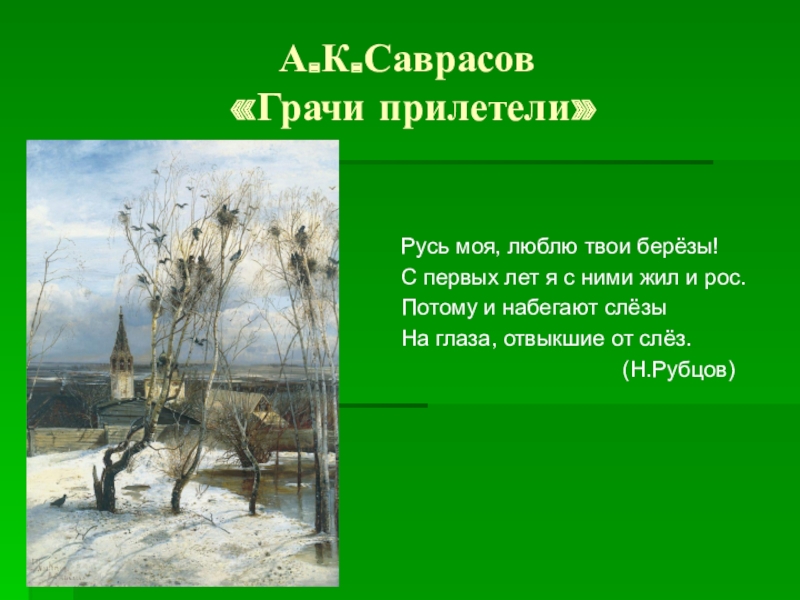 А.К.Саврасов
«Грачи прилетели»

Русь моя, люблю твои берёзы!
С первых лет я с ними жил и рос.
Потому и набегают слёзы
На глаза, отвыкшие от слёз.
(Н.Рубцов)